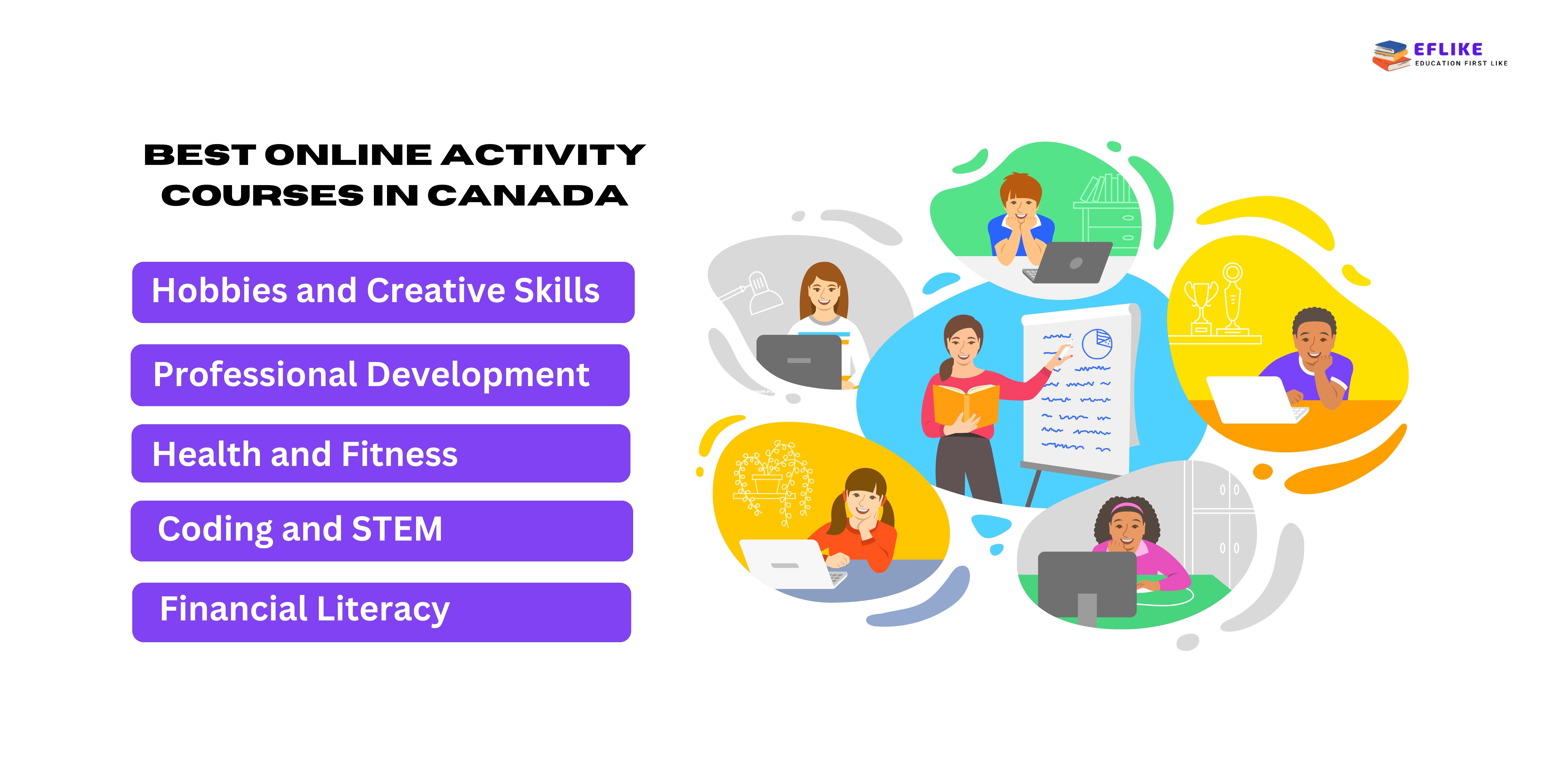 EFLIKE
EDUCATION FIRST LIKE

BEST ONLINE ACTIVITY COURSES IN CANADA

Hobbies and Creative Skills

Professional Development

Health and Fitness

Coding and STEM

Financial Literacy